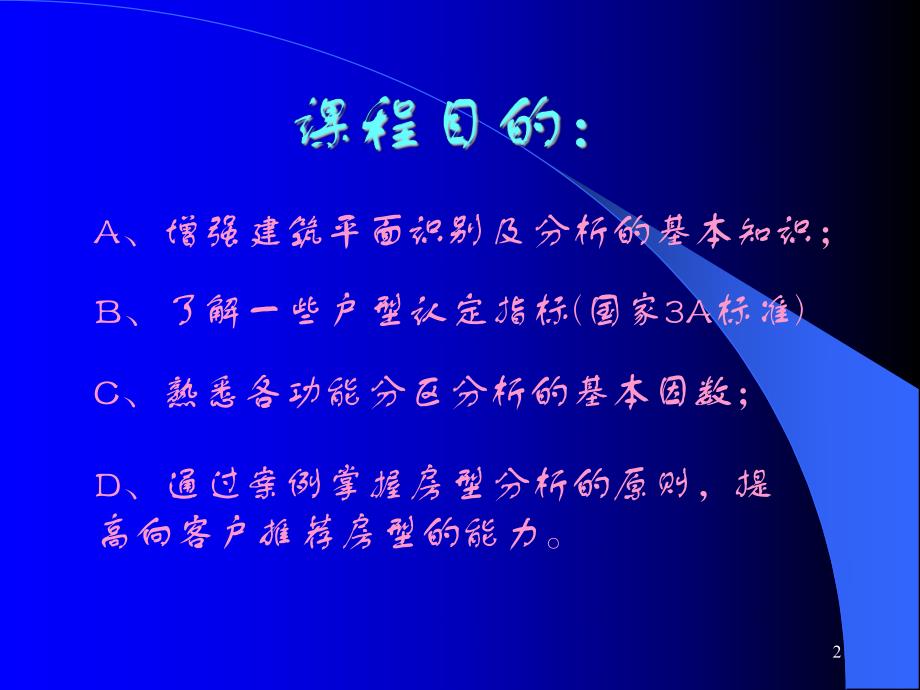 课程目的：

A、增强建筑平面识别及分析的基本知识；

B、了解一些户型认定指标(国家3A标准)

C、熟悉各功能分区分析的基本因数；

D、通过案例掌握房型分析的原则，提高向客户推荐房型的能力。

2